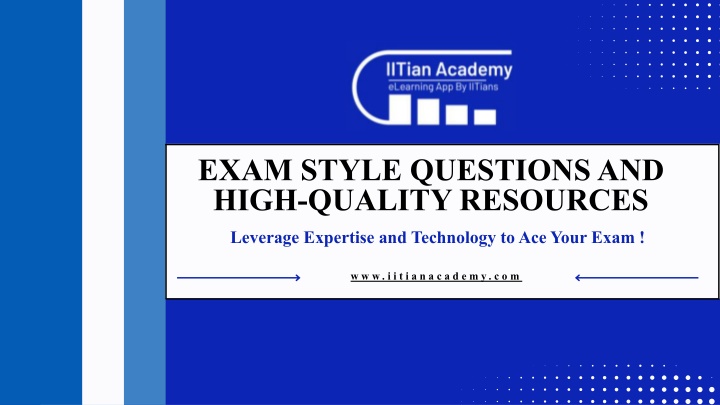 IITian Academy
eLearning App By IITians

EXAM STYLE QUESTIONS AND HIGH-QUALITY RESOURCES

Leverage Expertise and Technology to Ace Your Exam !

www.iitianacademy.com